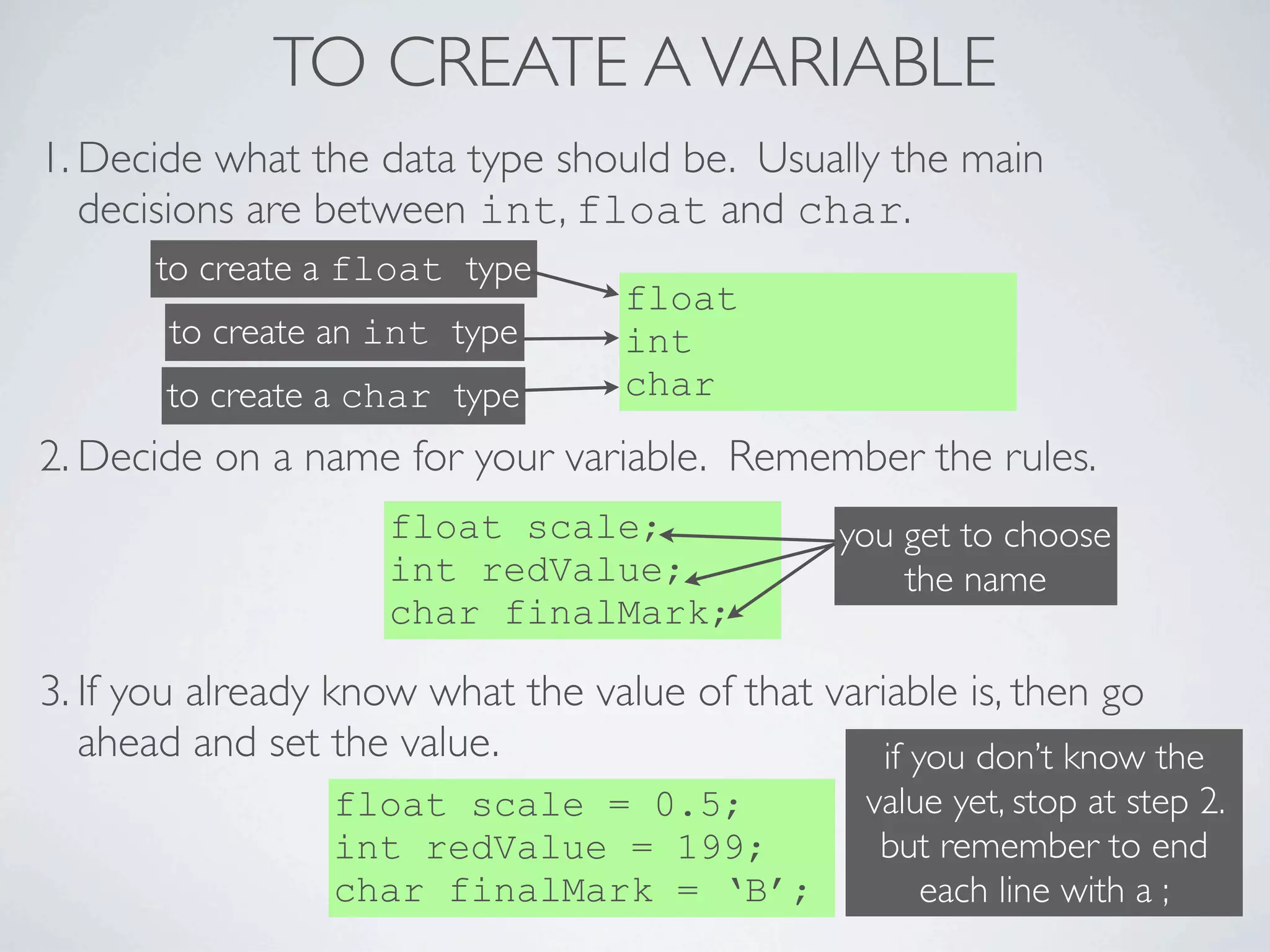 TO CREATE A VARIABLE

1. Decide what the data type should be. Usually the main decisions are between int, float and char.

to create a float type

to create an int type

to create a char type

float
int
char

2. Decide on a name for your variable. Remember the rules.

float scale;
int redValue;
char finalMark;

you get to choose the name

3. If you already know what the value of that variable is, then go ahead and set the value.

float scale = 0.5;
int redValue = 199;
char finalMark = ‘B’;

if you don’t know the value yet, stop at step 2. but remember to end each line with a ;